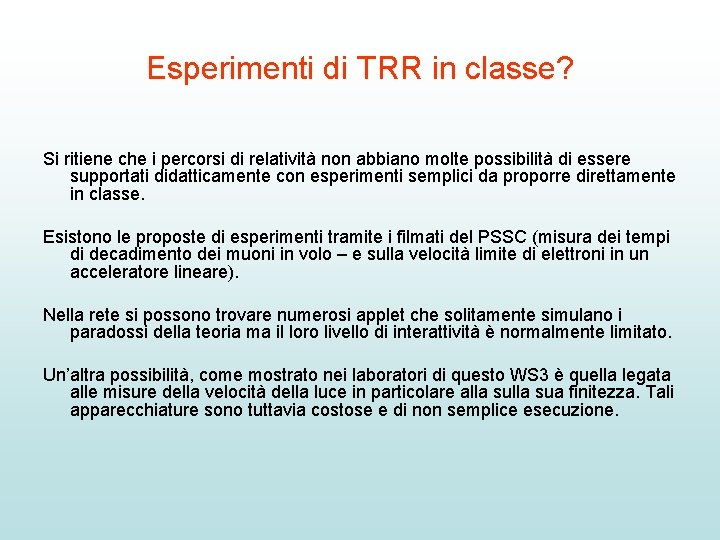 Esperimenti di TRR in classe?

Si ritiene che i percorsi di relatività non abbiano molte possibilità di essere supportati didatticamente con esperimenti semplici da proporre direttamente in classe.

Esistono le proposte di esperimenti tramite i filmati del PSSC (misura dei tempi di decadimento dei muoni in volo – e sulla velocità limite di elettroni in un acceleratore lineare).

Nella rete si possono trovare numerosi applet che solitamente simulano i paradossi della teoria ma il loro livello di interattività è normalmente limitato.

Un'altra possibilità, come mostrato nei laboratori di questo WS3 è quella legata alle misure della velocità della luce in particolare alla sulla sua finitezza. Tali apparecchiature sono tuttavia costose e di non semplice esecuzione.